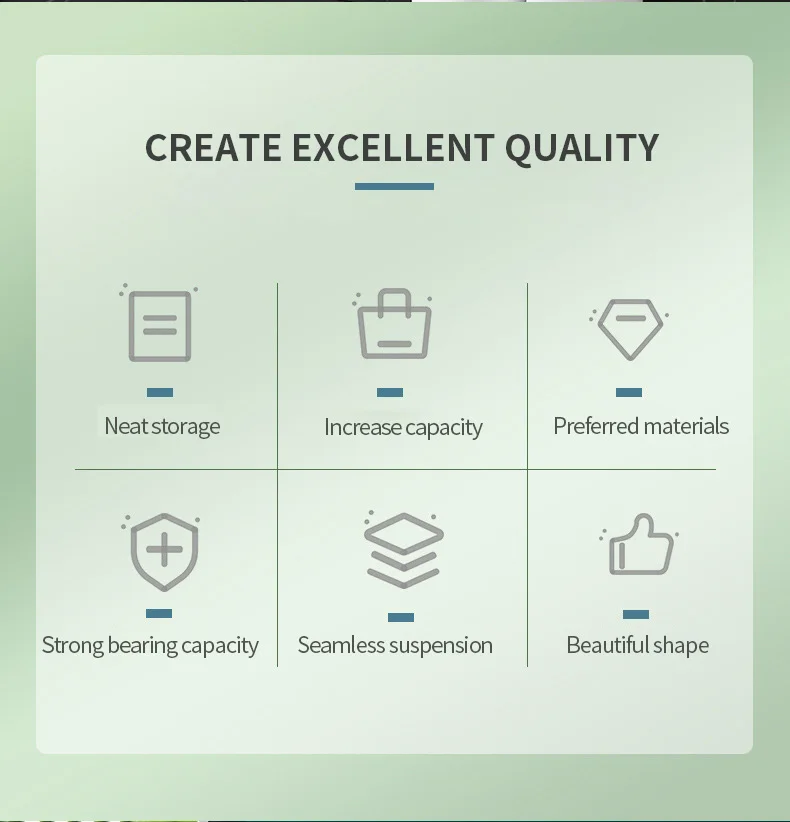 CREATE EXCELLENT QUALITY

Neat storage

Increase capacity

Preferred materials

Strong bearing capacity

Seamless suspension

Beautiful shape